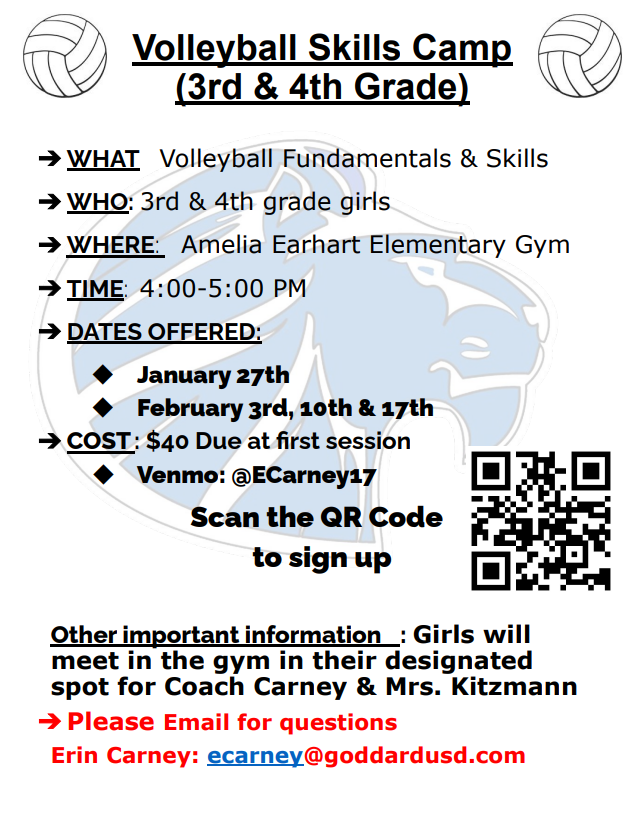 Volleyball Skills Camp
(3rd & 4th Grade)

➔ WHAT Volleyball Fundamentals & Skills

➔ WHO: 3rd & 4th grade girls

➔ WHERE: Amelia Earhart Elementary Gym

➔ TIME: 4:00-5:00 PM

➔ DATES OFFERED:

◆ January 27th

◆ February 3rd, 10th & 17th

➔ COST: $40 Due at first session

◆ Venmo: @ECarney17

Scan the QR Code to sign up

Other important information : Girls will meet in the gym in their designated spot for Coach Carney & Mrs. Kitzmann

➔ Please Email for questions

Erin Carney: ecarney@goddardusd.com